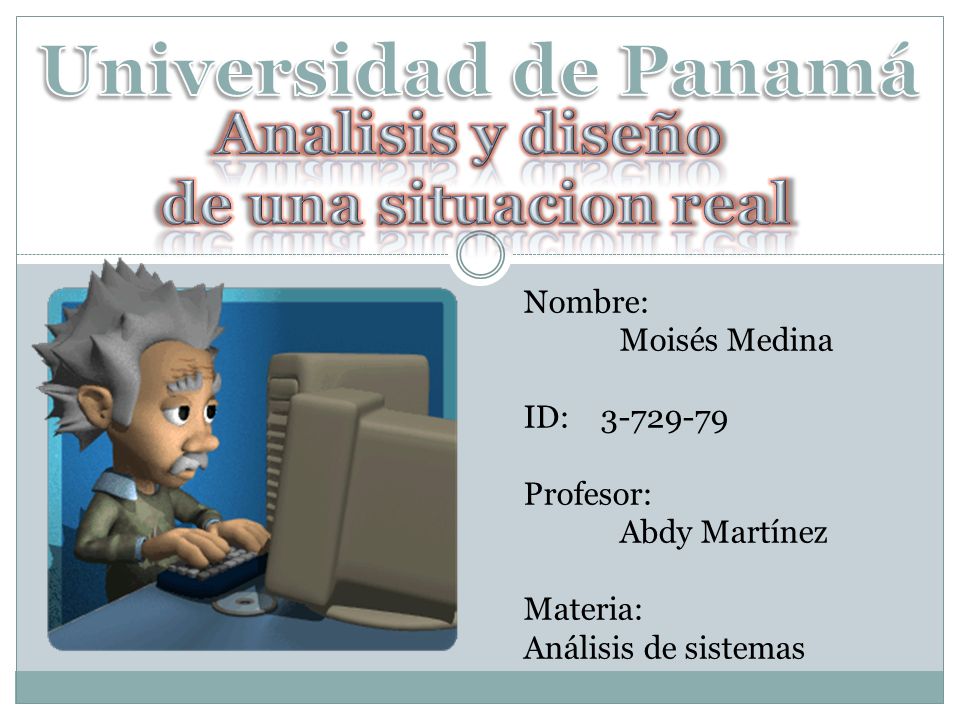 Universidad de Panamá
Analisis y diseño
de una situacion real

Nombre:
Moisés Medina

ID: 3-729-79

Profesor:
Abdy Martínez

Materia:
Análisis de sistemas